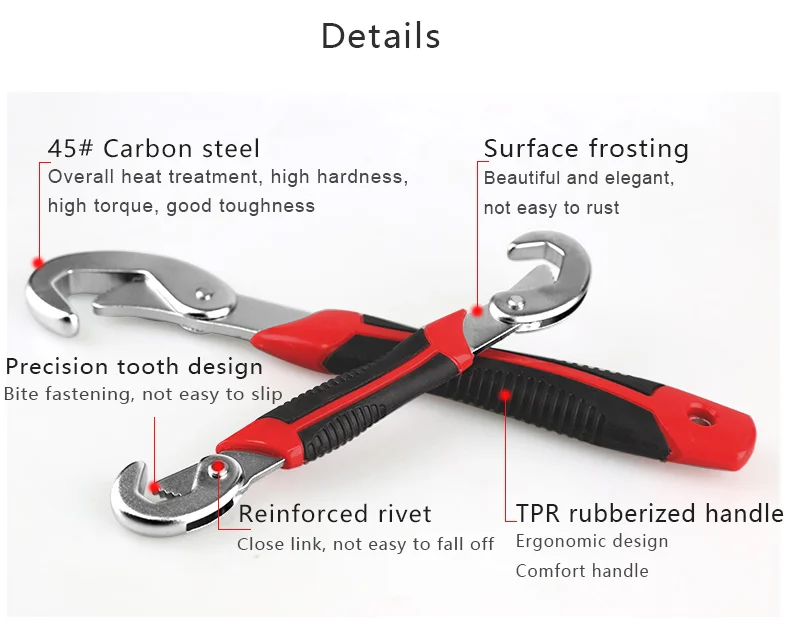 Details

45# Carbon steel
Overall heat treatment, high hardness, high torque, good toughness

Surface frosting
Beautiful and elegant, not easy to rust

Precision tooth design
Bite fastening, not easy to slip

Reinforced rivet
Close link, not easy to fall off

TPR rubberized handle
Ergonomic design
Comfort handle